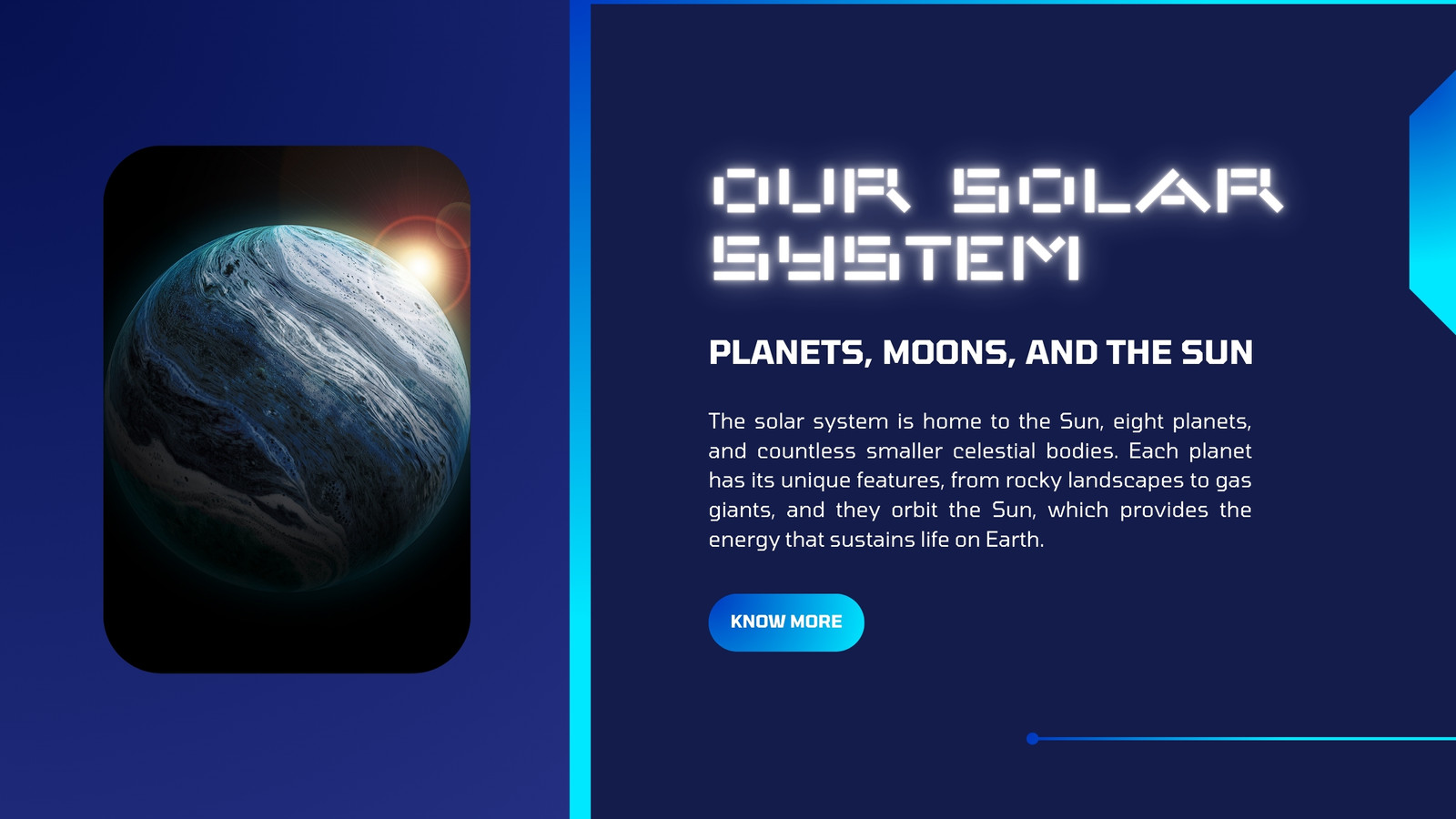 OUR SOLAR SYSTEM

PLANETS, MOONS, AND THE SUN

The solar system is home to the Sun, eight planets, and countless smaller celestial bodies. Each planet has its unique features, from rocky landscapes to gas giants, and they orbit the Sun, which provides the energy that sustains life on Earth.

KNOW MORE